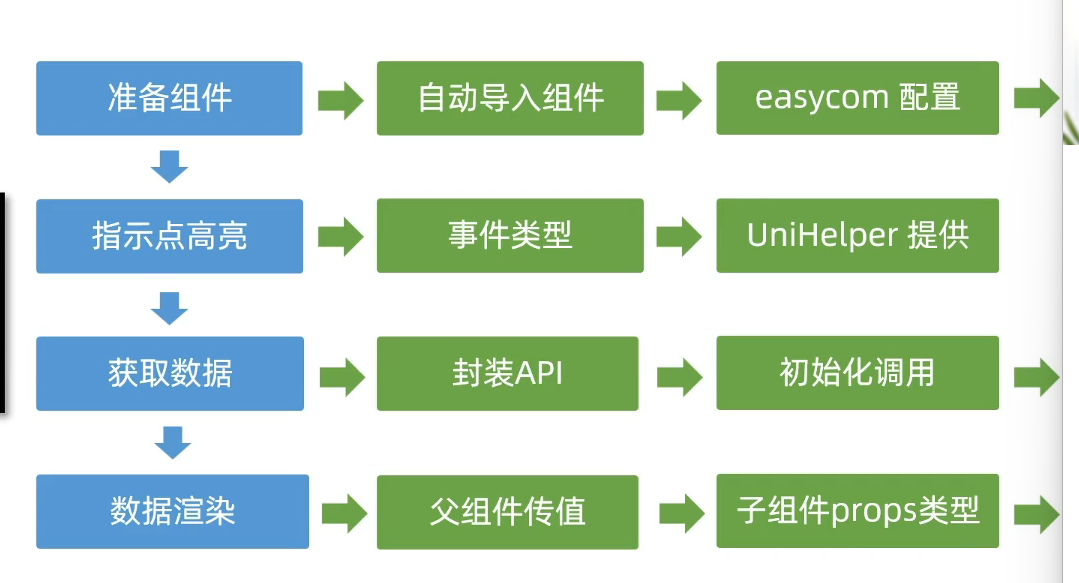 准备组件

自动导入组件

easycom 配置

指示点高亮

事件类型

UniHelper 提供

获取数据

封装API

初始化调用

数据渲染

父组件传值

子组件props类型